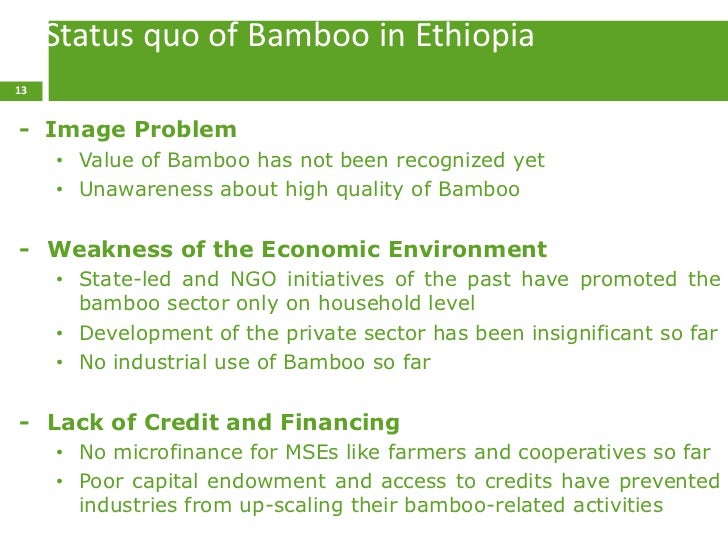 Status quo of Bamboo in Ethiopia

13

- Image Problem
• Value of Bamboo has not been recognized yet
• Unawareness about high quality of Bamboo

- Weakness of the Economic Environment
• State-led and NGO initiatives of the past have promoted the bamboo sector only on household level
• Development of the private sector has been insignificant so far
• No industrial use of Bamboo so far

- Lack of Credit and Financing
• No microfinance for MSEs like farmers and cooperatives so far
• Poor capital endowment and access to credits have prevented industries from up-scaling their bamboo-related activities